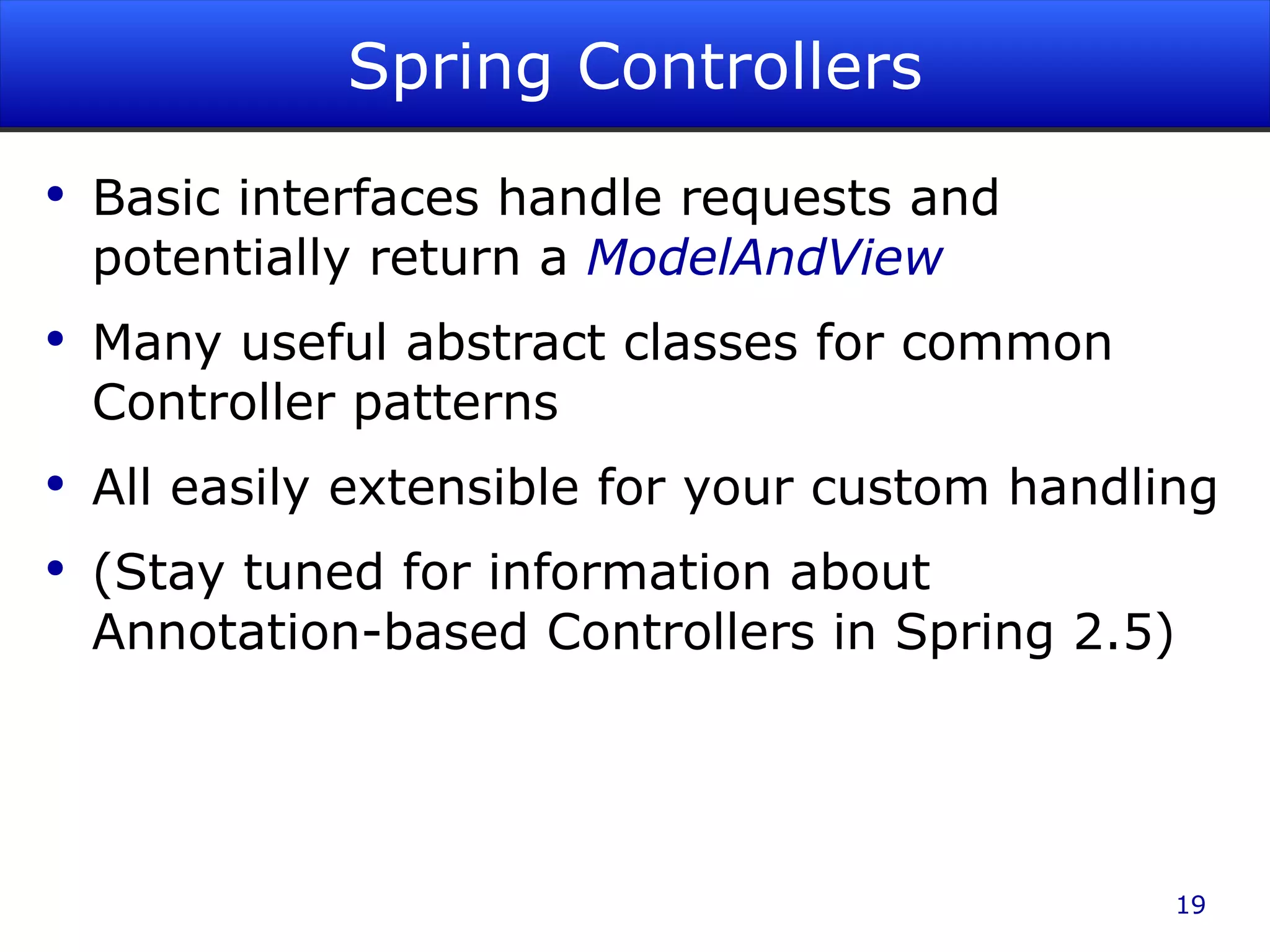 Spring Controllers

• Basic interfaces handle requests and potentially return a ModelAndView

• Many useful abstract classes for common Controller patterns

• All easily extensible for your custom handling

• (Stay tuned for information about Annotation-based Controllers in Spring 2.5)

19